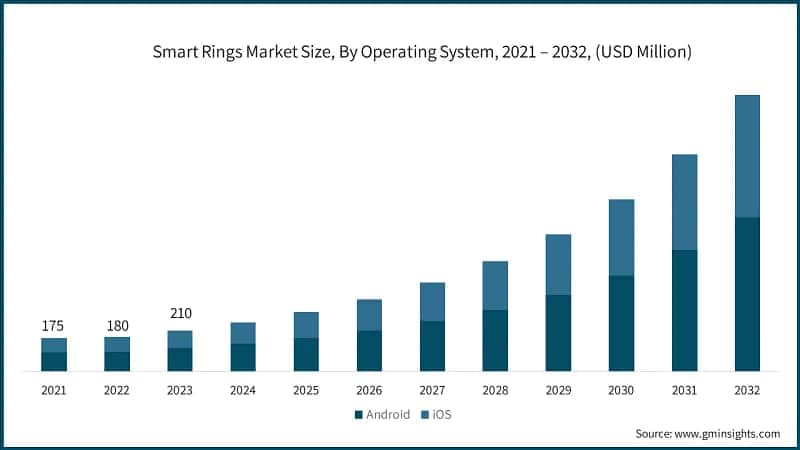 Smart Rings Market Size, By Operating System, 2021 – 2032, (USD Million)

175
180
210

2021 2022 2023 2024 2025 2026 2027 2028 2029 2030 2031 2032

Android iOS

Source: www.gminsights.com